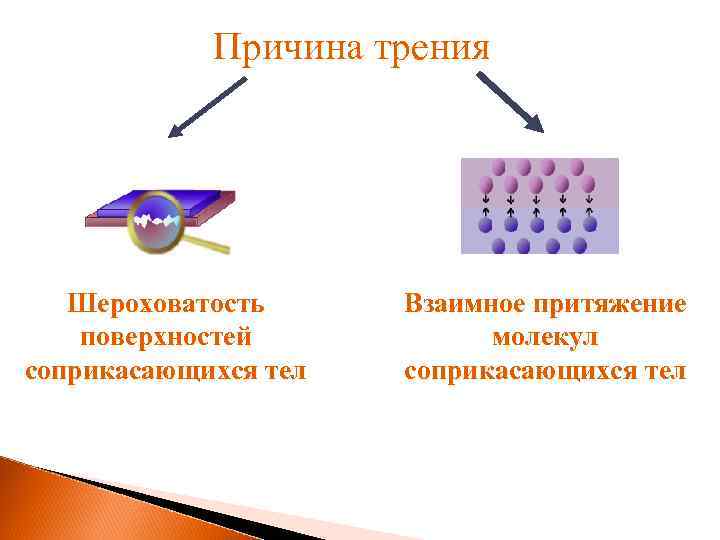 Причина трения

Шероховатость поверхностей соприкасающихся тел

Взаимное притяжение молекул соприкасающихся тел